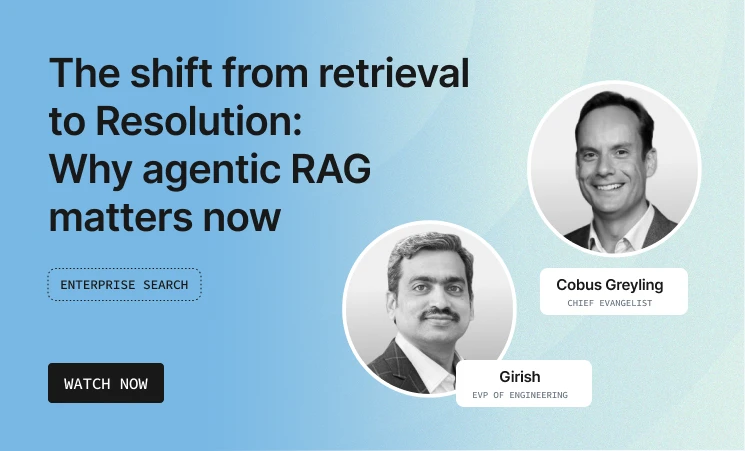 The shift from retrieval to Resolution: Why agentic RAG matters now

ENTERPRISE SEARCH

WATCH NOW

Cobus Greyling
CHIEF EVANGELIST

Girish
EVP OF ENGINEERING